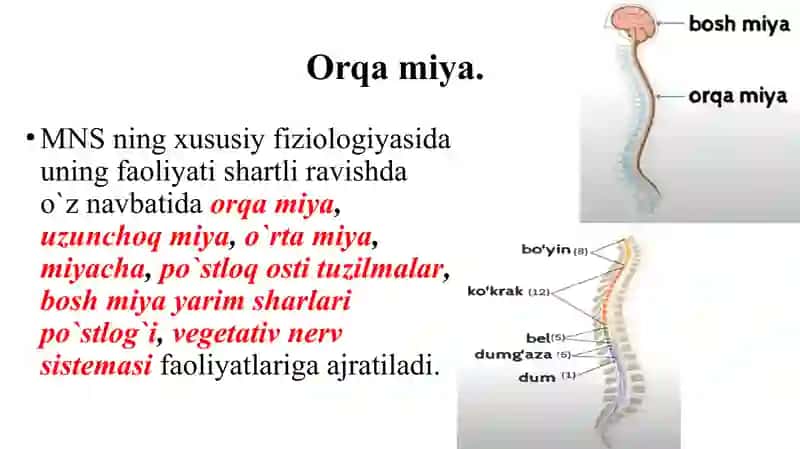 Orqa miya.

• MNS ning xususiy fiziologiyasida uning faoliyati shartli ravishda o`z navbatida orqa miya, uzunchoq miya, o`rta miya, miyacha, po`stloq osti tuzilmalar, bosh miya yarim sharlari po`stlog`i, vegetativ nerv sistemasi faoliyatlariga ajratiladi.

bosh miya
orqa miya

bo'yin (8)
ko'krak (12)
bel (5)
dumg'aza (5)
dum (1)